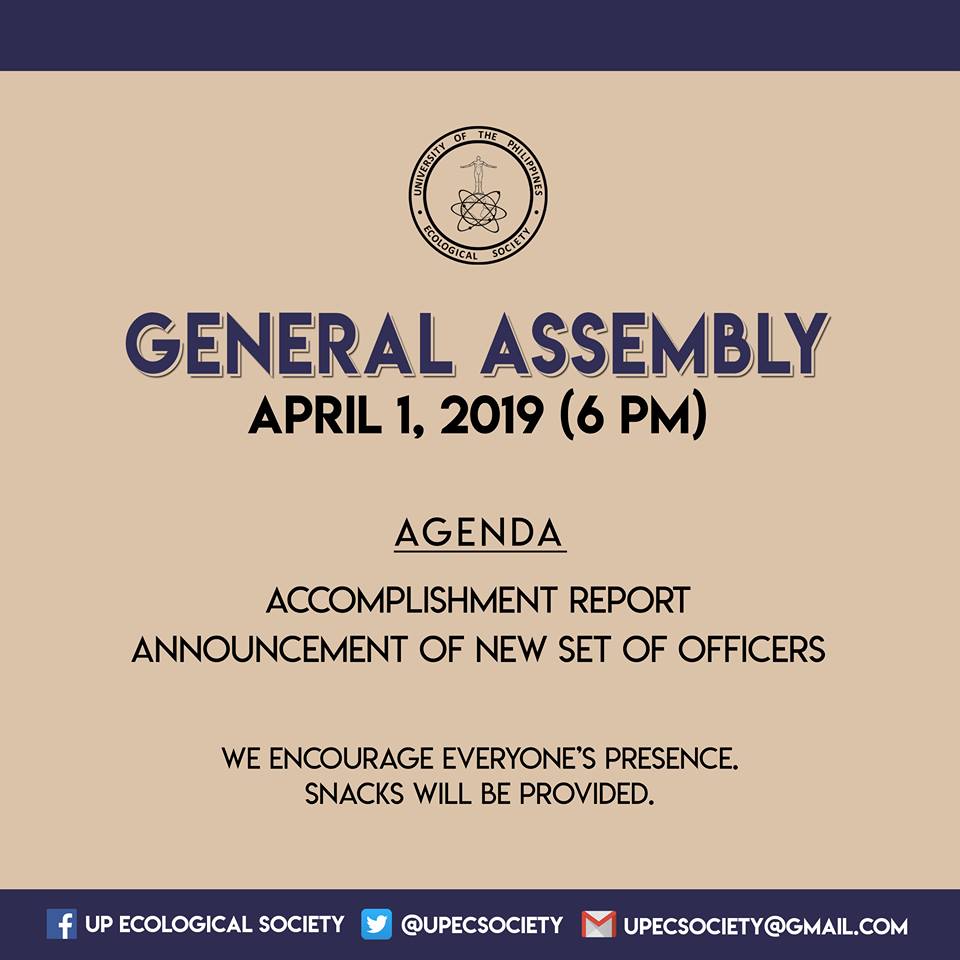 UNIVERSITY OF THE PHILIPPINES
ECOLOGICAL SOCIETY

GENERAL ASSEMBLY
APRIL 1, 2019 (6 PM)

AGENDA

ACCOMPLISHMENT REPORT
ANNOUNCEMENT OF NEW SET OF OFFICERS

WE ENCOURAGE EVERYONE'S PRESENCE.
SNACKS WILL BE PROVIDED.

UP ECOLOGICAL SOCIETY @UPECSOCIETY UPECSOCIETY@GMAIL.COM